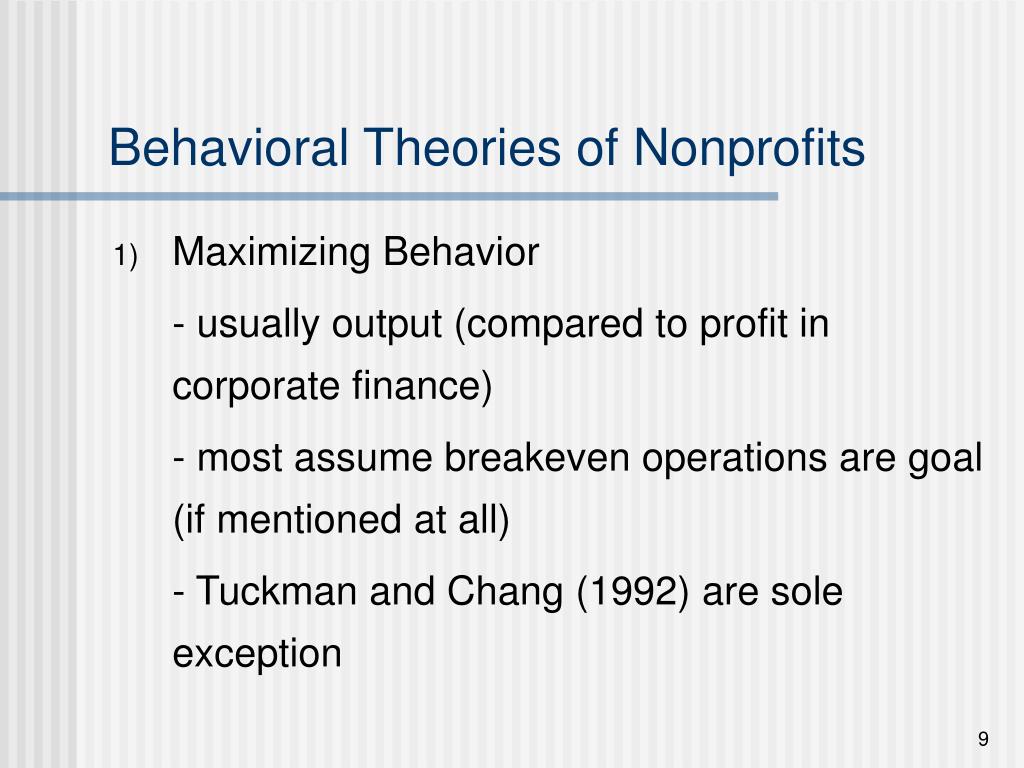 Behavioral Theories of Nonprofits

1) Maximizing Behavior

- usually output (compared to profit in corporate finance)

- most assume breakeven operations are goal (if mentioned at all)

- Tuckman and Chang (1992) are sole exception

9